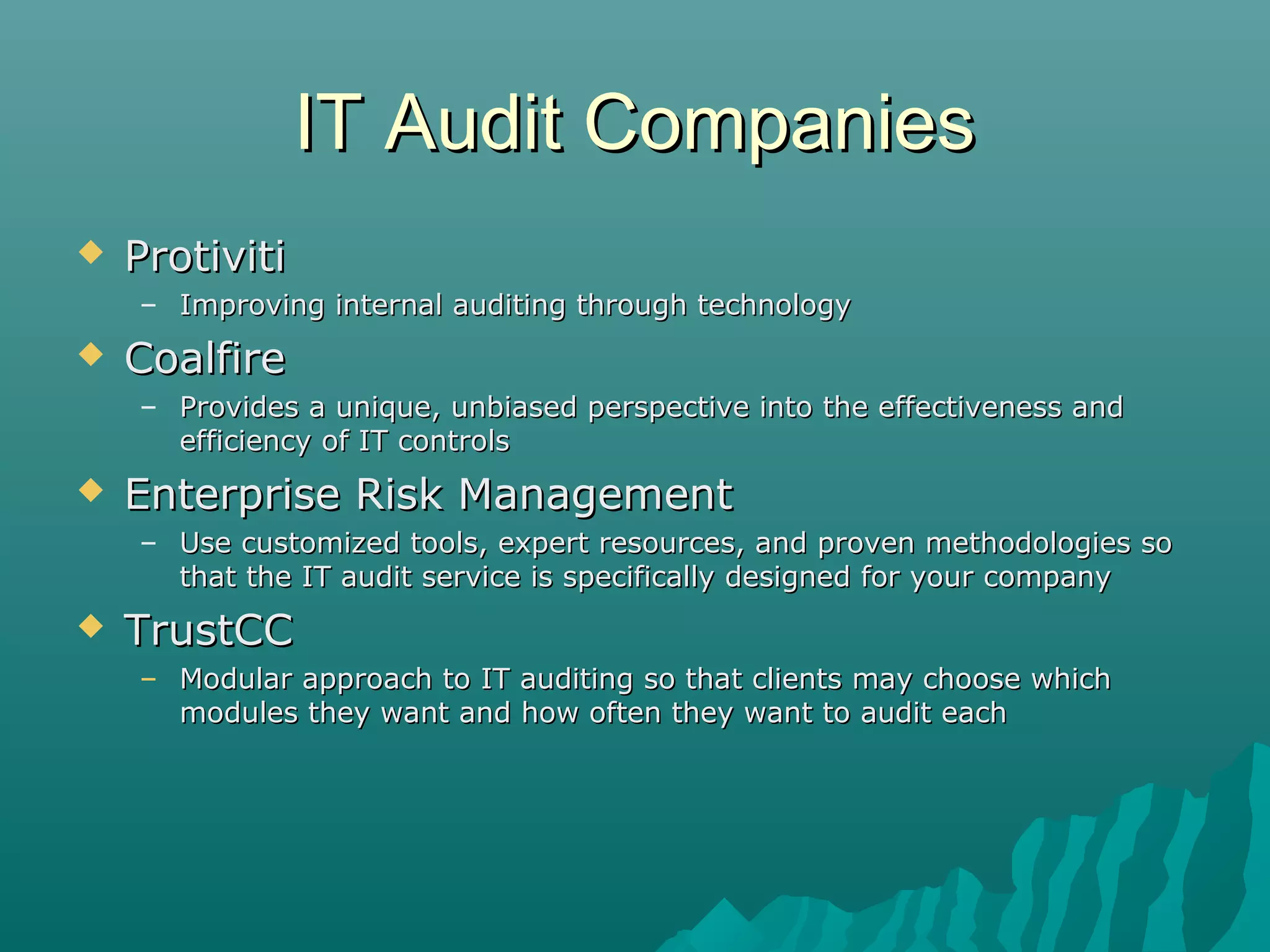 IT Audit Companies

◆ Protiviti
– Improving internal auditing through technology

◆ Coalfire
– Provides a unique, unbiased perspective into the effectiveness and efficiency of IT controls

◆ Enterprise Risk Management
– Use customized tools, expert resources, and proven methodologies so that the IT audit service is specifically designed for your company

◆ TrustCC
– Modular approach to IT auditing so that clients may choose which modules they want and how often they want to audit each